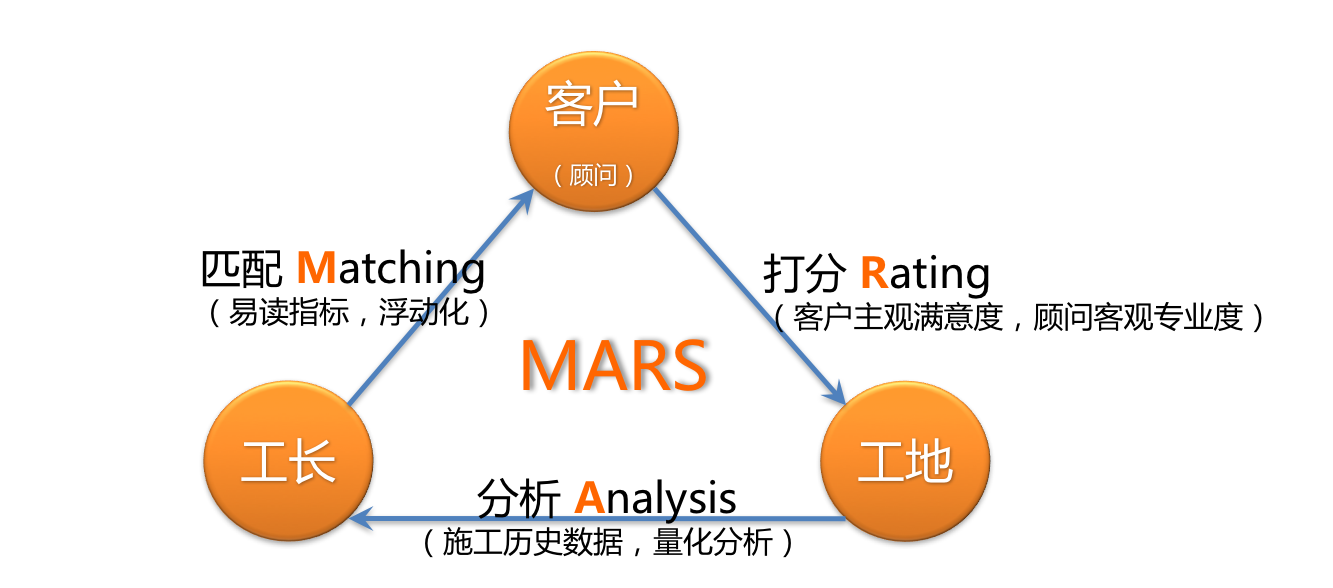 客户

（顾问）

匹配 Matching
（易读指标，浮动化）

打分 Rating
（客户主观满意度，顾问客观专业度）

MARS

工长

工地

分析 Analysis
（施工历史数据，量化分析）